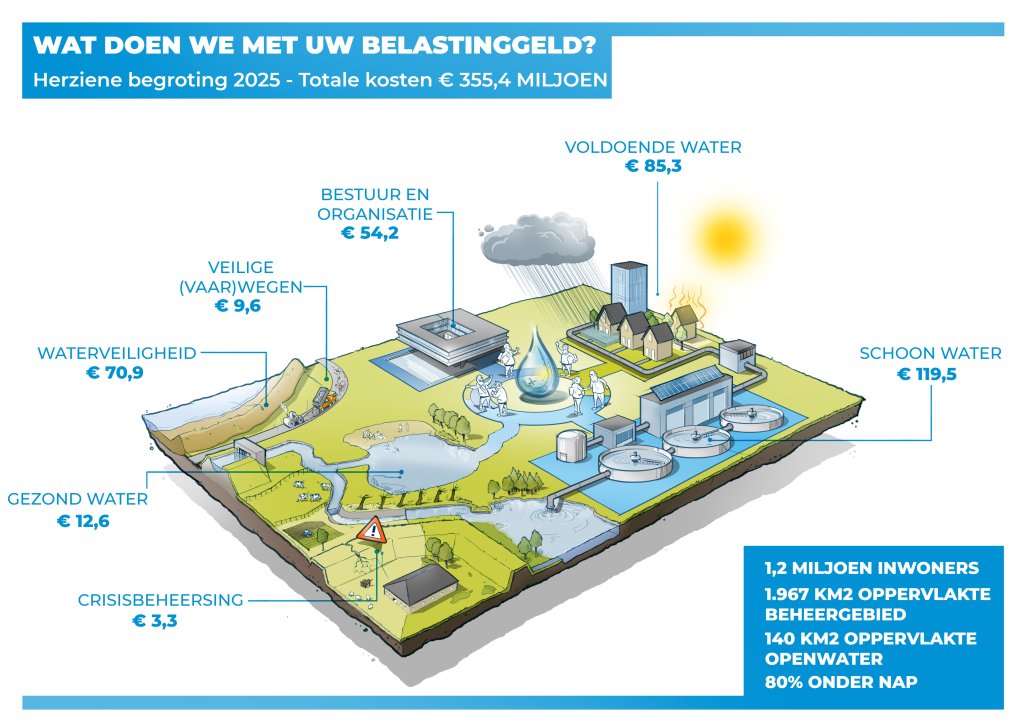 WAT DOEN WE MET UW BELASTINGGELD?
Herziene begroting 2025 - Totale kosten € 355,4 MILJOEN

VOLDOENDE WATER
€ 85,3

BESTUUR EN ORGANISATIE
€ 54,2

VEILIGE (VAAR)WEGEN
€ 9,6

WATERVEILIGHEID
€ 70,9

SCHOON WATER
€ 119,5

GEZOND WATER
€ 12,6

CRISISBEHEERSING
€ 3,3

1,2 MILJOEN INWONERS
1.967 KM2 OPPERVLAKTE BEHEERGEBIED
140 KM2 OPPERVLAKTE OPENWATER
80% ONDER NAP